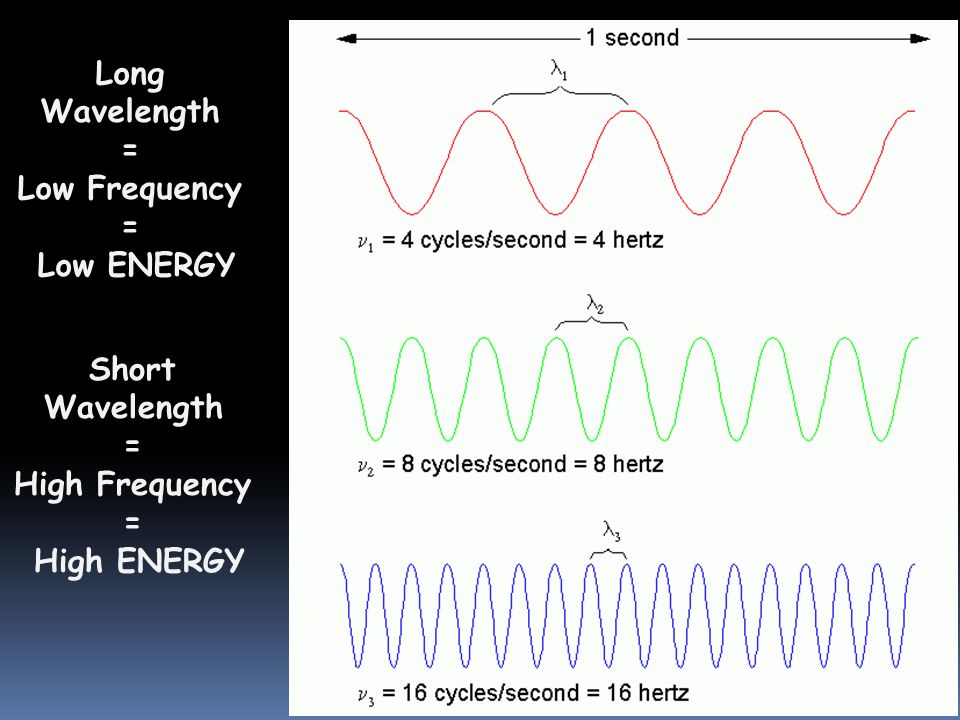 Long Wavelength
=
Low Frequency
=
Low ENERGY

Short Wavelength
=
High Frequency
=
High ENERGY

1 second

$\lambda_1$

$\nu_1$ = 4 cycles/second = 4 hertz

$\lambda_2$

$\nu_2$ = 8 cycles/second = 8 hertz

$\lambda_3$

$\nu_3$ = 16 cycles/second = 16 hertz